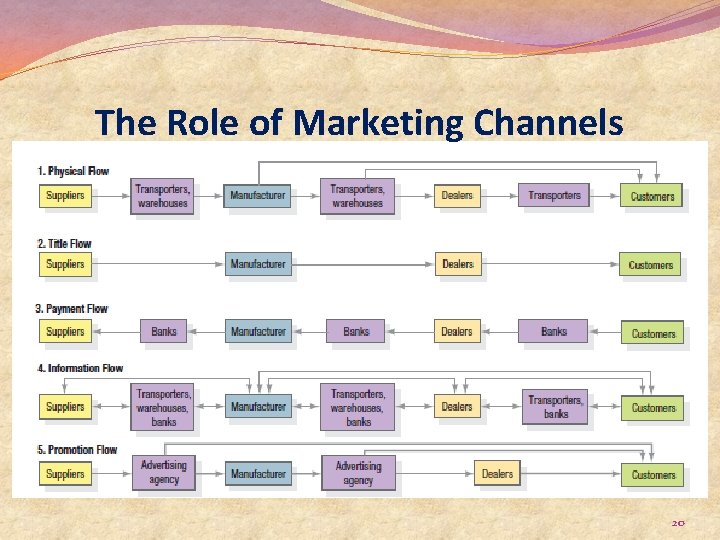 The Role of Marketing Channels

1. Physical Flow

Suppliers
Transporters, warehouses
Manufacturer
Transporters, warehouses
Dealers
Transporters
Customers

2. Title Flow

Suppliers
Manufacturer
Dealers
Customers

3. Payment Flow

Suppliers
Banks
Manufacturer
Banks
Dealers
Banks
Customers

4. Information Flow

Suppliers
Transporters, warehouses, banks
Manufacturer
Transporters, warehouses, banks
Dealers
Transporters, banks
Customers

5. Promotion Flow

Suppliers
Advertising agency
Manufacturer
Advertising agency
Dealers
Customers

20